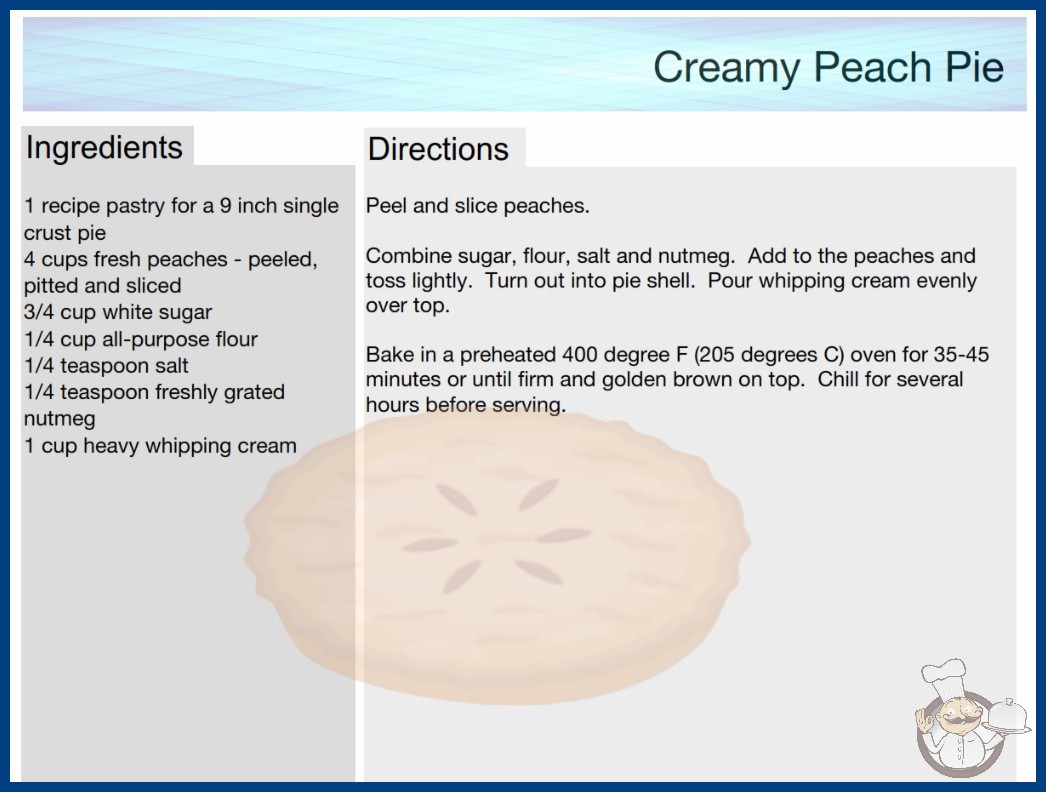 Creamy Peach Pie

Ingredients

1 recipe pastry for a 9 inch single crust pie
4 cups fresh peaches - peeled, pitted and sliced
3/4 cup white sugar
1/4 cup all-purpose flour
1/4 teaspoon salt
1/4 teaspoon freshly grated nutmeg
1 cup heavy whipping cream

Directions

Peel and slice peaches.

Combine sugar, flour, salt and nutmeg. Add to the peaches and toss lightly. Turn out into pie shell. Pour whipping cream evenly over top.

Bake in a preheated 400 degree F (205 degrees C) oven for 35-45 minutes or until firm and golden brown on top. Chill for several hours before serving.